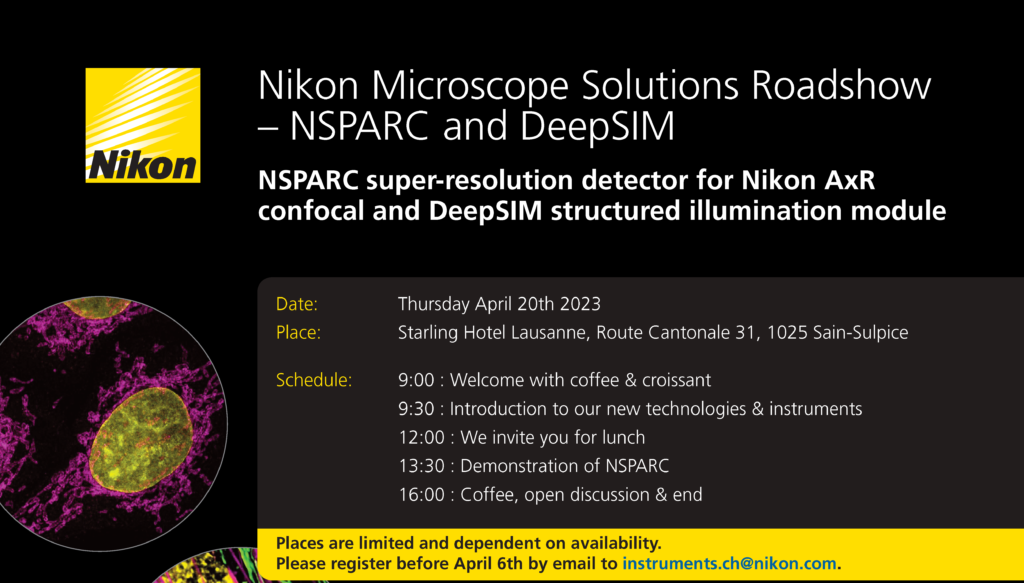 Nikon

Nikon Microscope Solutions Roadshow – NSPARC and DeepSIM

NSPARC super-resolution detector for Nikon AxR confocal and DeepSIM structured illumination module

Date: Thursday April 20th 2023
Place: Starling Hotel Lausanne, Route Cantonale 31, 1025 Sain-Sulpice

Schedule: 9:00 : Welcome with coffee & croissant
9:30 : Introduction to our new technologies & instruments
12:00 : We invite you for lunch
13:30 : Demonstration of NSPARC
16:00 : Coffee, open discussion & end

Places are limited and dependent on availability.
Please register before April 6th by email to instruments.ch@nikon.com.